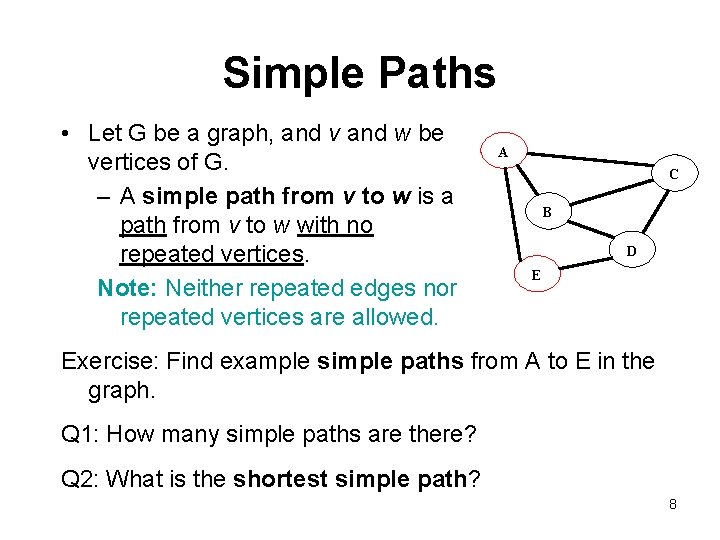 Simple Paths

• Let G be a graph, and v and w be vertices of G.

– A simple path from v to w is a path from v to w with no repeated vertices.

Note: Neither repeated edges nor repeated vertices are allowed.

A

C

B

D

E

Exercise: Find example simple paths from A to E in the graph.

Q1: How many simple paths are there?

Q2: What is the shortest simple path?

8